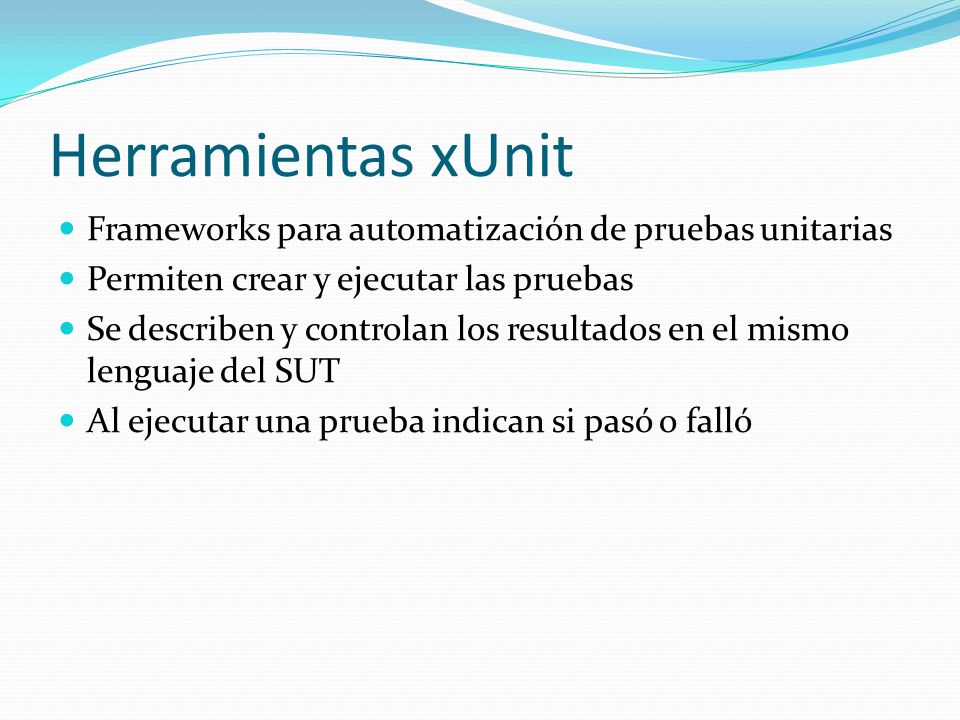 Herramientas xUnit

- Frameworks para automatización de pruebas unitarias
- Permiten crear y ejecutar las pruebas
- Se describen y controlan los resultados en el mismo lenguaje del SUT
- Al ejecutar una prueba indican si pasó o falló